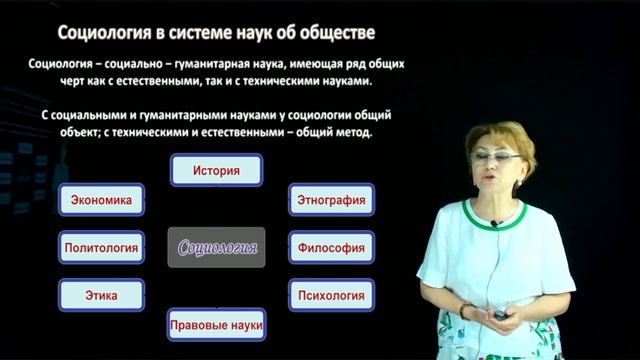 Социология в системе наук об обществе

Социология – социально – гуманитарная наука, имеющая ряд общих черт как с естественными, так и с техническими науками.

С социальными и гуманитарными науками у социологии общий объект; с техническими и естественными – общий метод.

История

Экономика

Этнография

Политология

Социология

Философия

Этика

Психология

Правовые науки